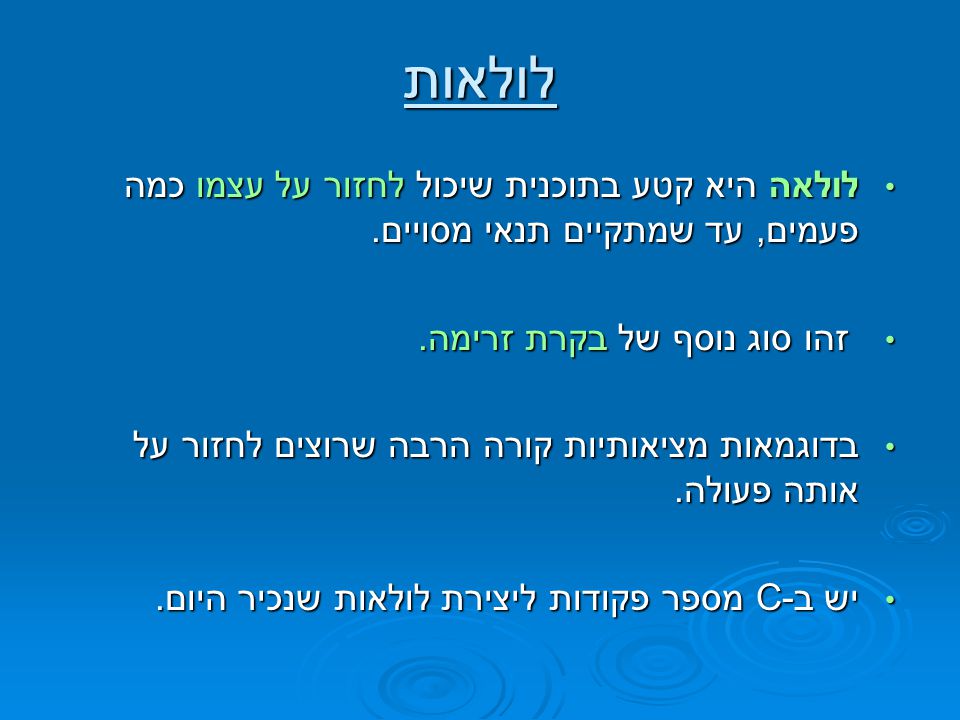 לולאות

• לולאה היא קטע בתוכנית שיכול לחזור על עצמו כמה פעמים, עד שמתקיים תנאי מסויים.

• זהו סוג נוסף של בקרת זרימה.

• בדוגמאות מציאותיות קורה הרבה שרוצים לחזור על אותה פעולה.

• יש ב-C מספר פקודות ליצירת לולאות שנכיר היום.